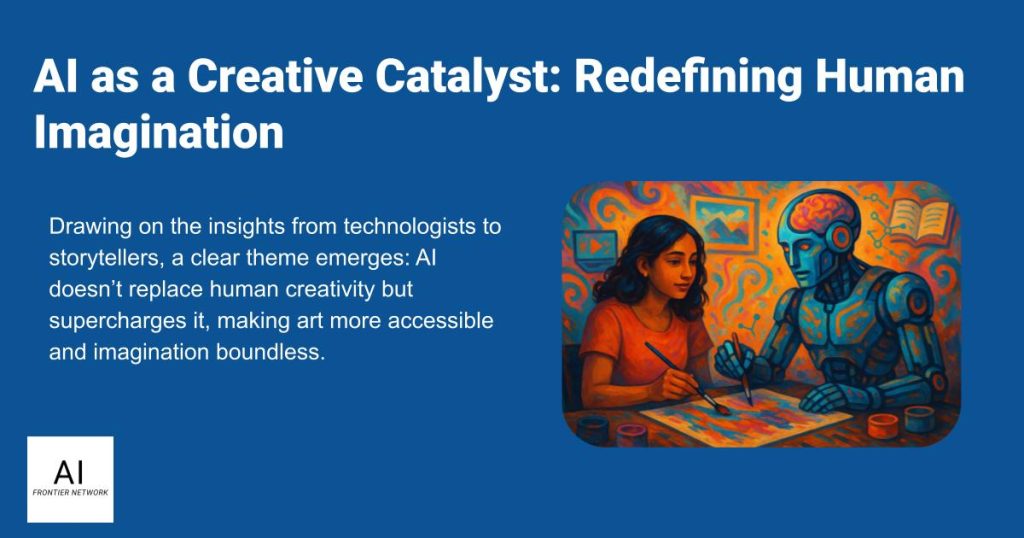 AI as a Creative Catalyst: Redefining Human Imagination

Drawing on the insights from technologists to storytellers, a clear theme emerges: AI doesn't replace human creativity but supercharges it, making art more accessible and imagination boundless.

AI
FRONTIER NETWORK